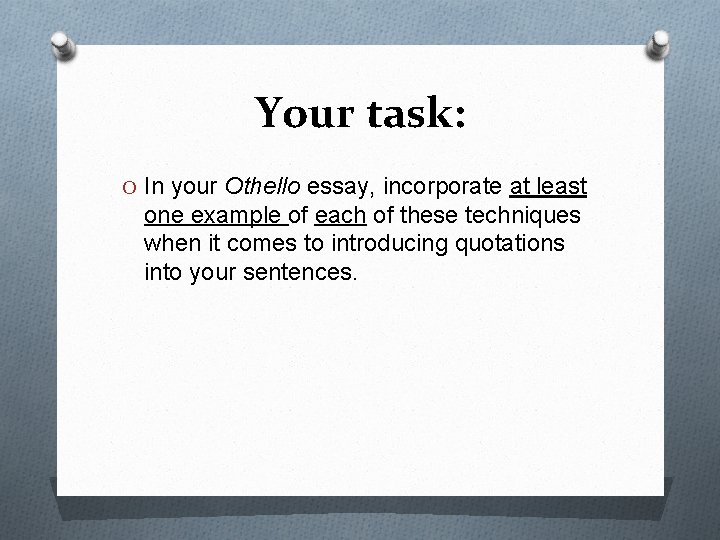 Your task:

O In your Othello essay, incorporate at least one example of each of these techniques when it comes to introducing quotations into your sentences.